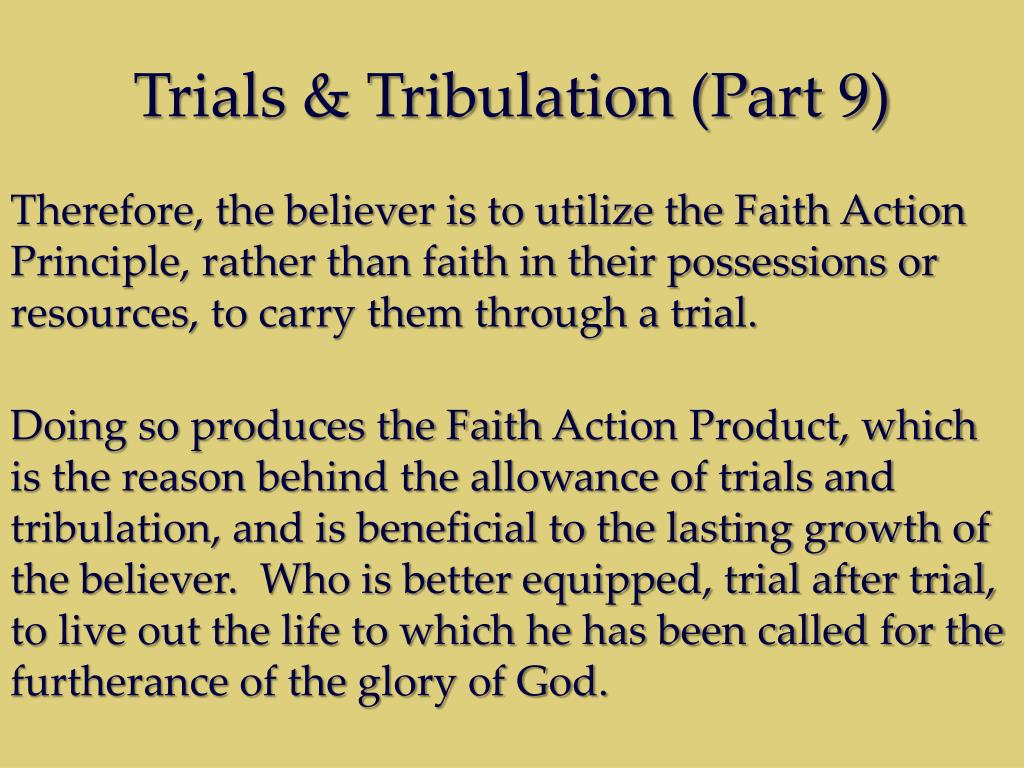 Trials & Tribulation (Part 9)

Therefore, the believer is to utilize the Faith Action Principle, rather than faith in their possessions or resources, to carry them through a trial.

Doing so produces the Faith Action Product, which is the reason behind the allowance of trials and tribulation, and is beneficial to the lasting growth of the believer.  Who is better equipped, trial after trial, to live out the life to which he has been called for the furtherance of the glory of God.